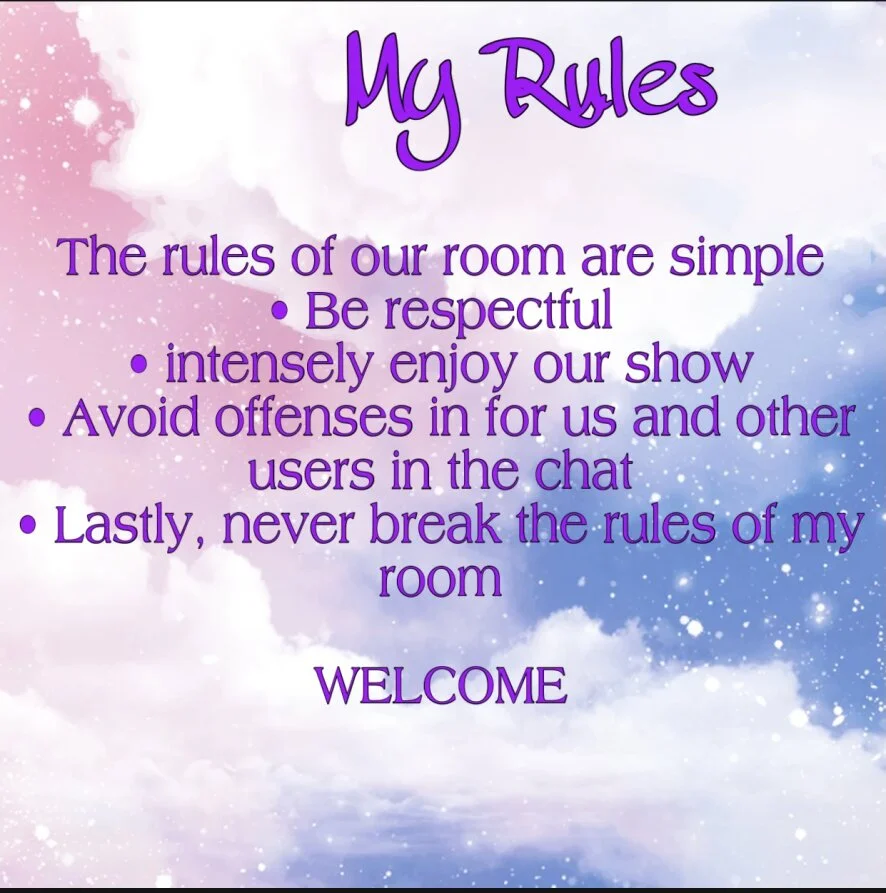 My Rules

The rules of our room are simple
• Be respectful
• intensely enjoy our show
• Avoid offenses in for us and other users in the chat
• Lastly, never break the rules of my room

WELCOME